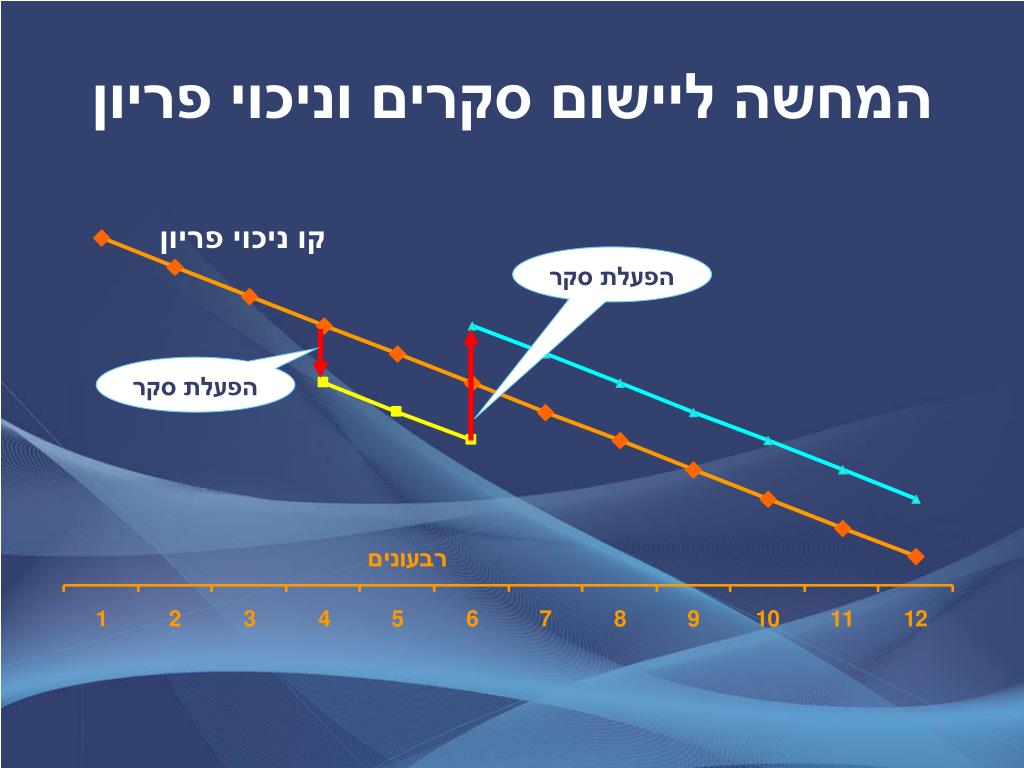 המחשה ליישום סקרים וניכוי פריון

קו ניכוי פריון

הפעלת סקר

הפעלת סקר

רבעונים

1 2 3 4 5 6 7 8 9 10 11 12